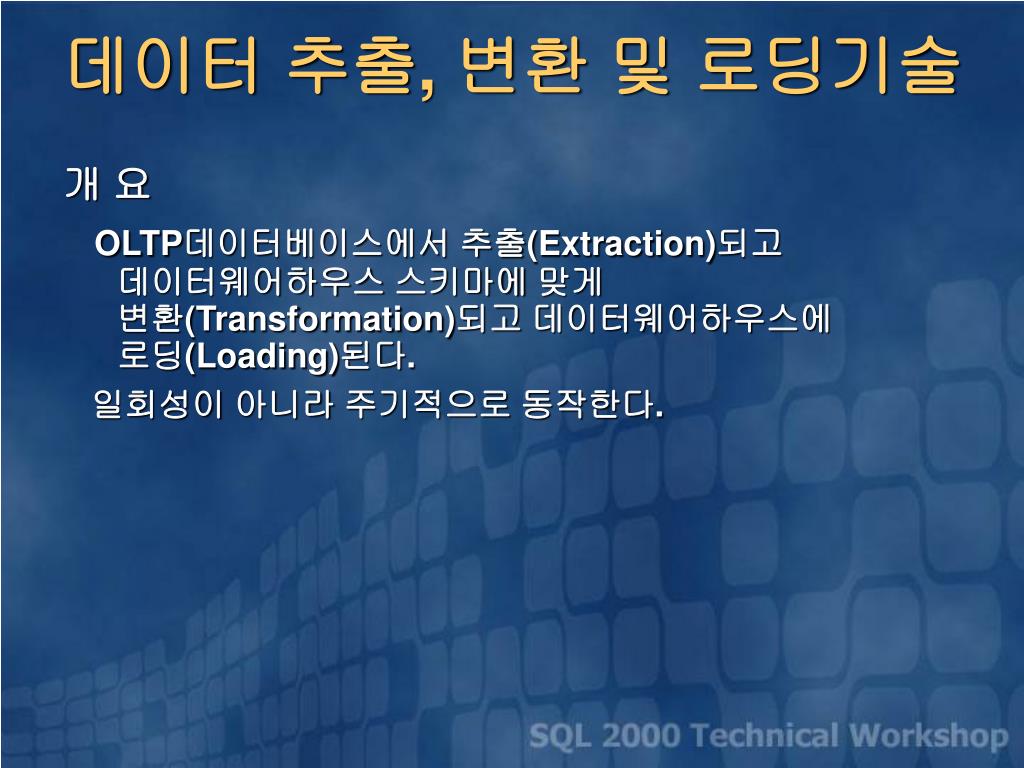 데이터 추출, 변환 및 로딩기술

개 요

OLTP데이터베이스에서 추출(Extraction)되고 데이터웨어하우스 스키마에 맞게 변환(Transformation)되고 데이터웨어하우스에 로딩(Loading)된다.

일회성이 아니라 주기적으로 동작한다.

SQL 2000 Technical Workshop